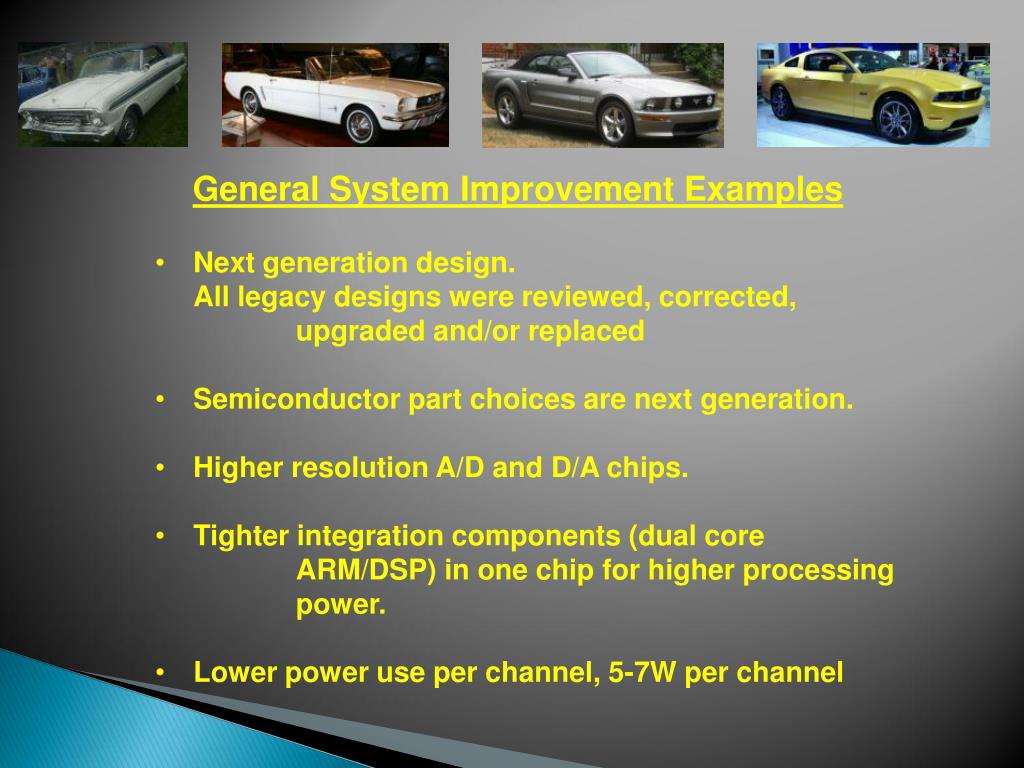 General System Improvement Examples

• Next generation design.
All legacy designs were reviewed, corrected, upgraded and/or replaced

• Semiconductor part choices are next generation.

• Higher resolution A/D and D/A chips.

• Tighter integration components (dual core ARM/DSP) in one chip for higher processing power.

• Lower power use per channel, 5-7W per channel